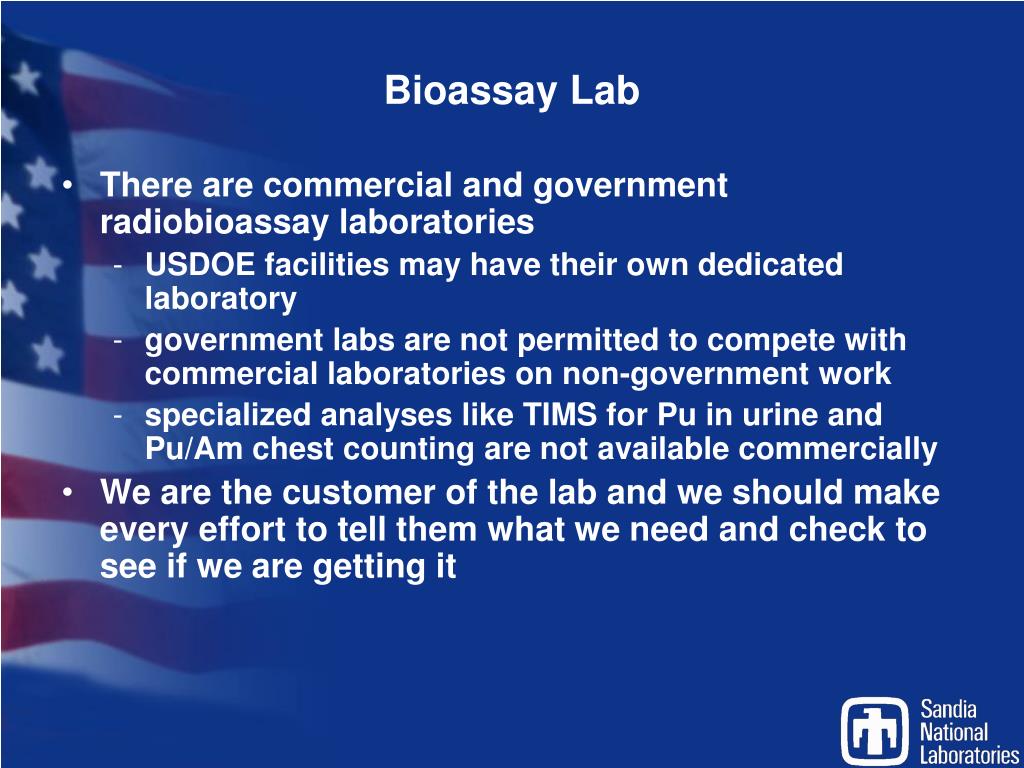 Bioassay Lab

• There are commercial and government radiobioassay laboratories
- USDOE facilities may have their own dedicated laboratory
- government labs are not permitted to compete with commercial laboratories on non-government work
- specialized analyses like TIMS for Pu in urine and Pu/Am chest counting are not available commercially
• We are the customer of the lab and we should make every effort to tell them what we need and check to see if we are getting it

Sandia National Laboratories